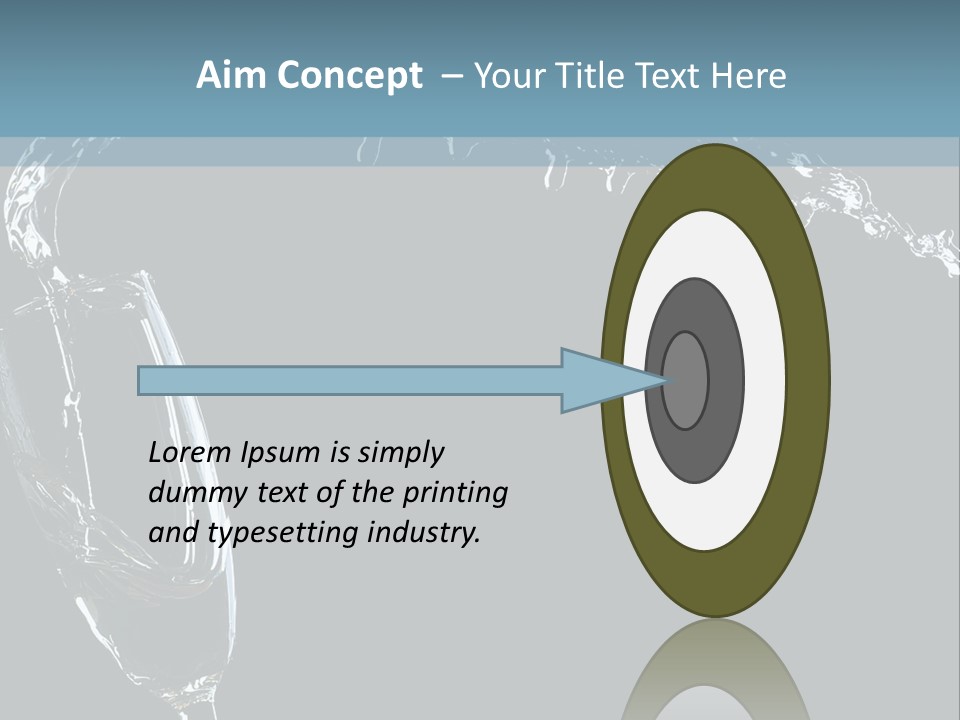 Aim Concept – Your Title Text Here

Lorem Ipsum is simply dummy text of the printing and typesetting industry.